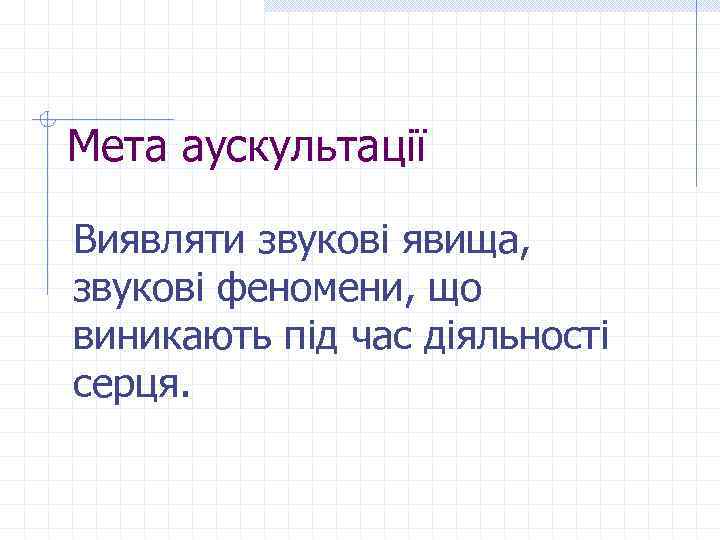 Мета аускультації

Виявляти звукові явища, звукові феномени, що виникають під час діяльності серця.